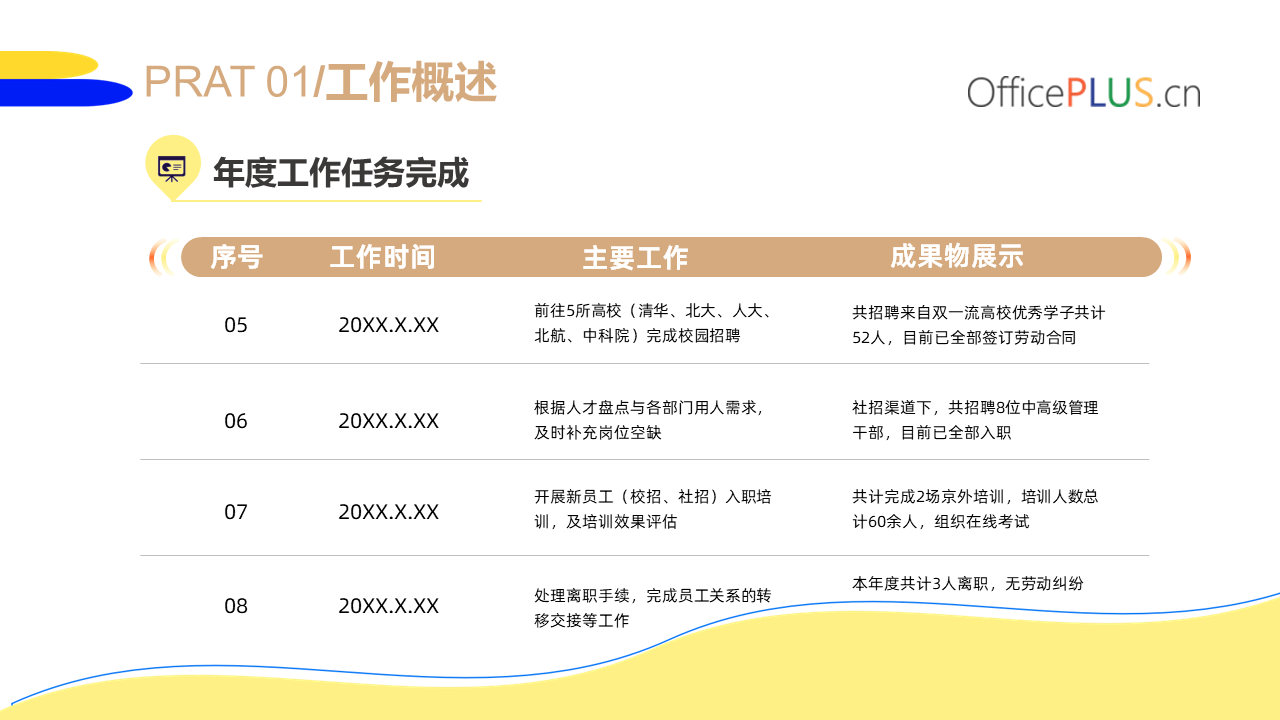 PRAT 01/工作概述

OfficePLUS.cn

年度工作任务完成

| 序号 | 工作时间 | 主要工作 | 成果物展示 |
|---|---|---|---|
| 05 | 20XX.X.XX | 前往5所高校（清华、北大、人大、北航、中科院）完成校园招聘 | 共招聘来自双一流高校优秀学子共计52人，目前已全部签订劳动合同 |
| 06 | 20XX.X.XX | 根据人才盘点与各部门用人需求，及时补充岗位空缺 | 社招渠道下，共招聘8位中高级管理干部，目前已全部入职 |
| 07 | 20XX.X.XX | 开展新员工（校招、社招）入职培训，及培训效果评估 | 共计完成2场京外培训，培训人数总计60余人，组织在线考试 |
| 08 | 20XX.X.XX | 处理离职手续，完成员工关系的转移交接等工作 | 本年度共计3人离职，无劳动纠纷 |